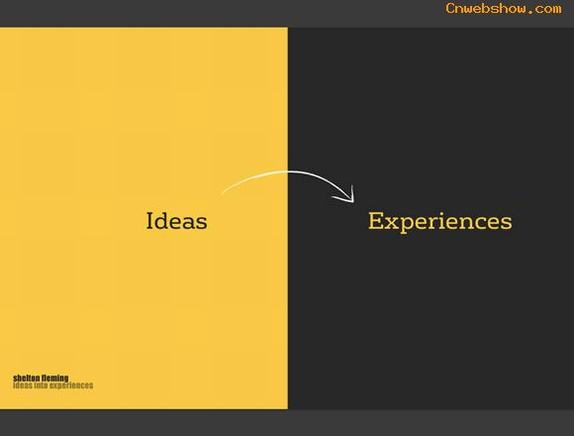 Cnwebshow.com

Ideas

Experiences

shelton fleming
ideas into experiences